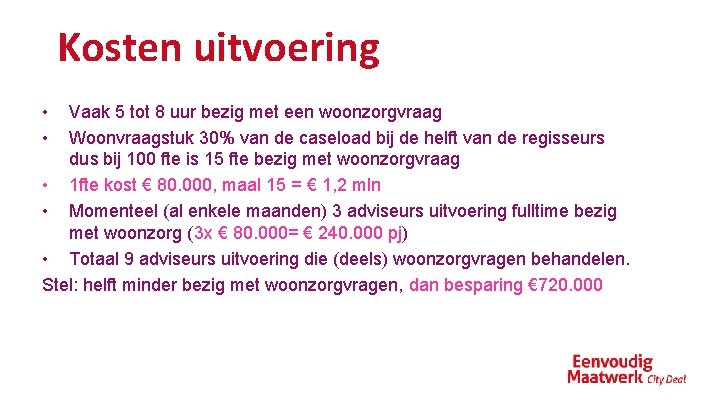 Kosten uitvoering

• Vaak 5 tot 8 uur bezig met een woonzorgvraag
• Woonvraagstuk 30% van de caseload bij de helft van de regisseurs dus bij 100 fte is 15 fte bezig met woonzorgvraag
• 1fte kost € 80.000, maal 15 = € 1,2 mln
• Momenteel (al enkele maanden) 3 adviseurs uitvoering fulltime bezig met woonzorg (3x € 80.000= € 240.000 pj)
• Totaal 9 adviseurs uitvoering die (deels) woonzorgvragen behandelen.

Stel: helft minder bezig met woonzorgvragen, dan besparing €720.000

Eenvoudig Maatwerk City Deal